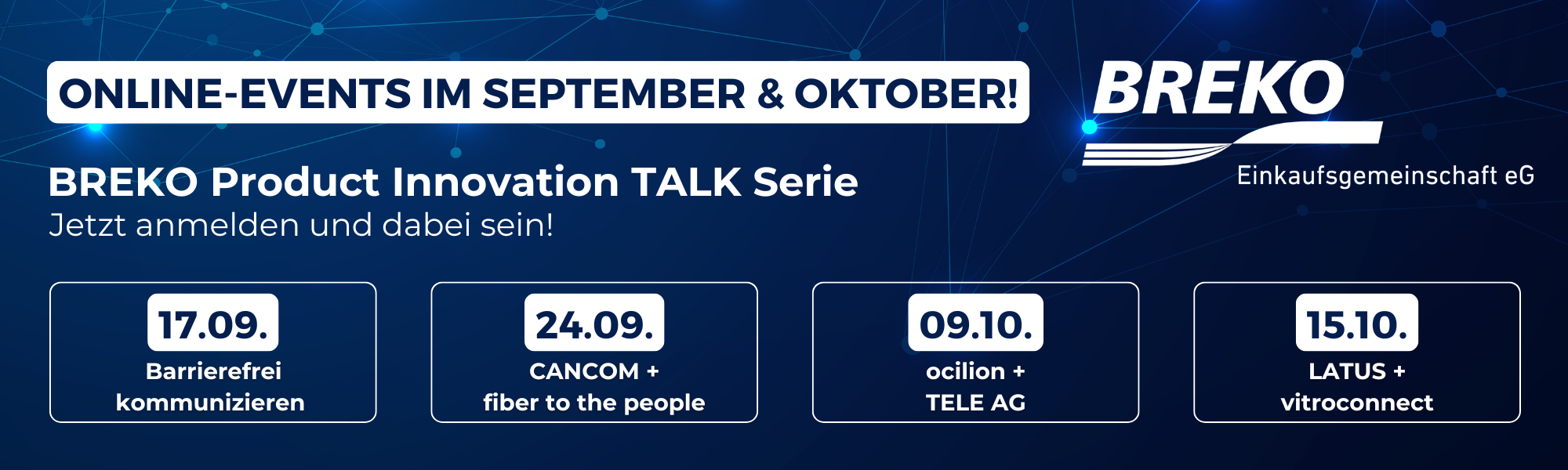 ONLINE-EVENTS IM SEPTEMBER & OKTOBER!

BREKO
Einkaufsgemeinschaft eG

BREKO Product Innovation TALK Serie
Jetzt anmelden und dabei sein!

17.09.
Barrierefrei kommunizieren

24.09.
CANCOM + fiber to the people

09.10.
ocilion + TELE AG

15.10.
LATUS + vitroconnect